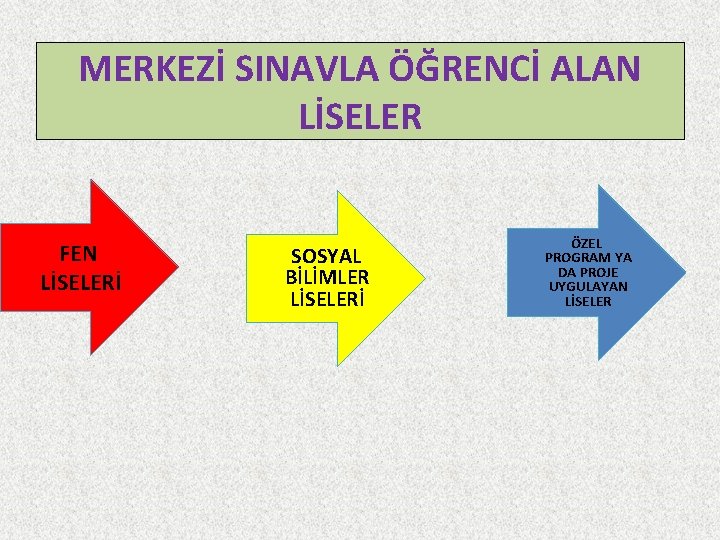 MERKEZİ SINAVLA ÖĞRENCİ ALAN LİSELER

FEN LİSELERİ

SOSYAL BİLİMLER LİSELERİ

ÖZEL PROGRAM YA DA PROJE UYGULAYAN LİSELER